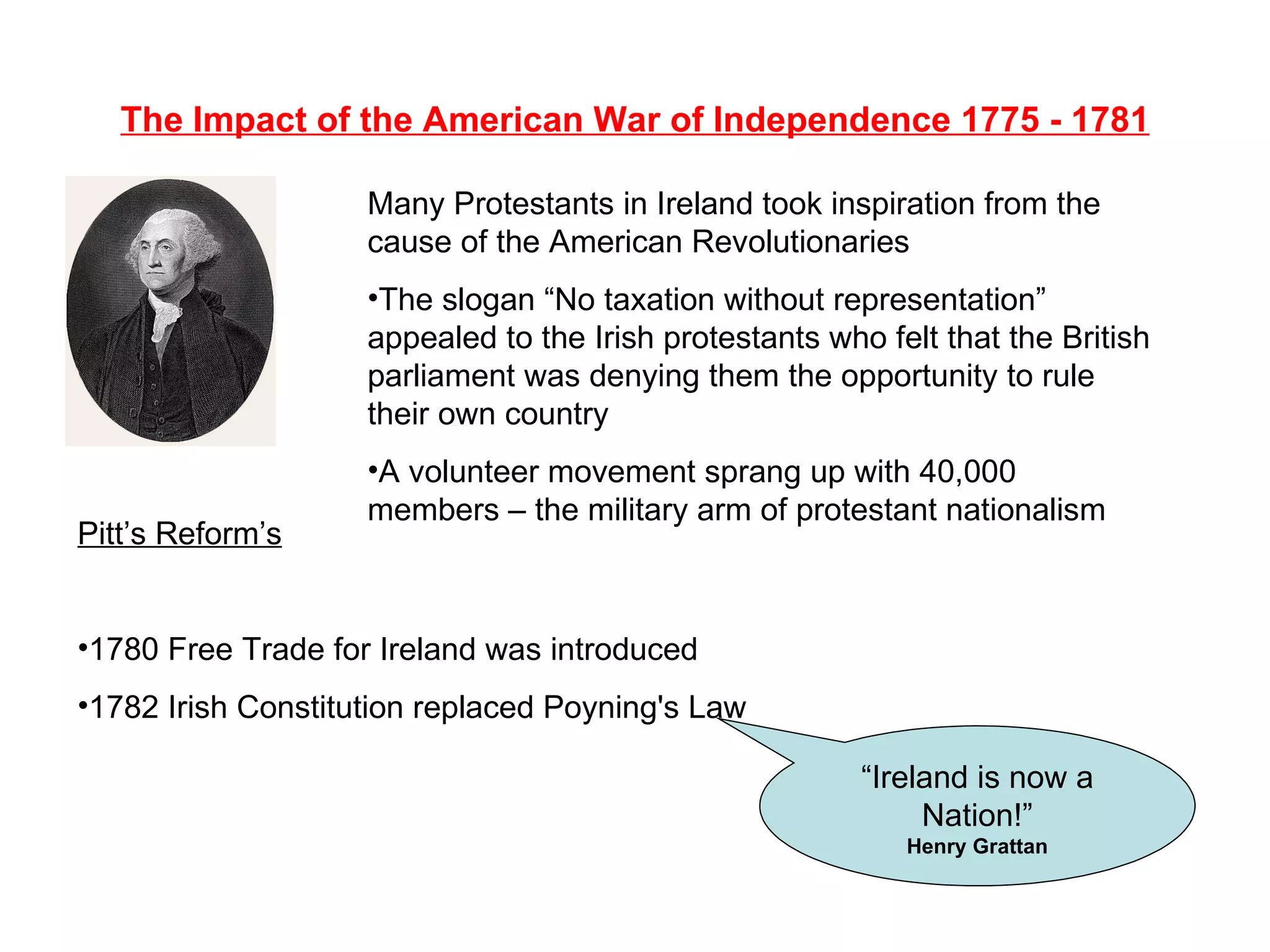 The Impact of the American War of Independence 1775 - 1781

Many Protestants in Ireland took inspiration from the cause of the American Revolutionaries

•The slogan “No taxation without representation” appealed to the Irish protestants who felt that the British parliament was denying them the opportunity to rule their own country

•A volunteer movement sprang up with 40,000 members – the military arm of protestant nationalism

Pitt’s Reform’s

•1780 Free Trade for Ireland was introduced

•1782 Irish Constitution replaced Poyning's Law

“Ireland is now a Nation!”
Henry Grattan